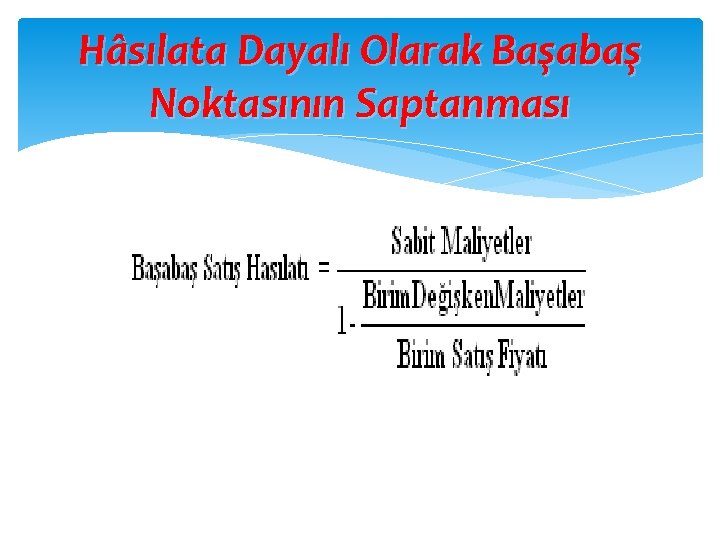 Hâsılata Dayalı Olarak Başabaş Noktasının Saptanması

$\text{Başabaş Satış Hasılatı} = \frac{\text{Sabit Maliyetler}}{1 - \frac{\text{BirimDeğişkenMaliyetler}}{\text{Birim Satış Fiyatı}}}$